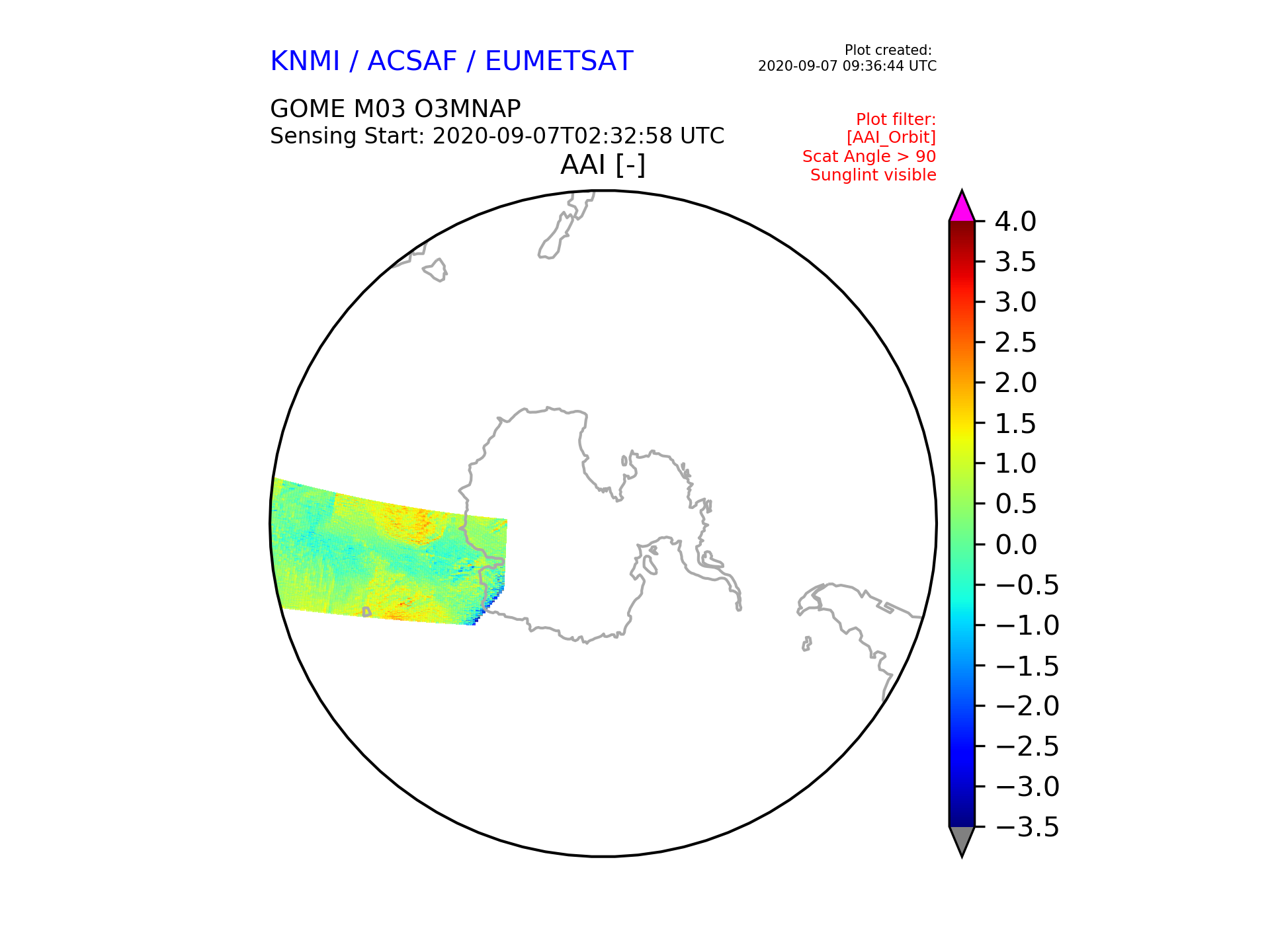 KNMI / ACSAF / EUMETSAT

Plot created:
2020-09-07 09:36:44 UTC

GOME M03 O3MNAP
Sensing Start: 2020-09-07T02:32:58 UTC

Plot filter:
[AAI_Orbit]
Scat Angle > 90
Sunglint visible

AAI [-]

4.0
3.5
3.0
2.5
2.0
1.5
1.0
0.5
0.0
−0.5
−1.0
−1.5
−2.0
−2.5
−3.0
−3.5